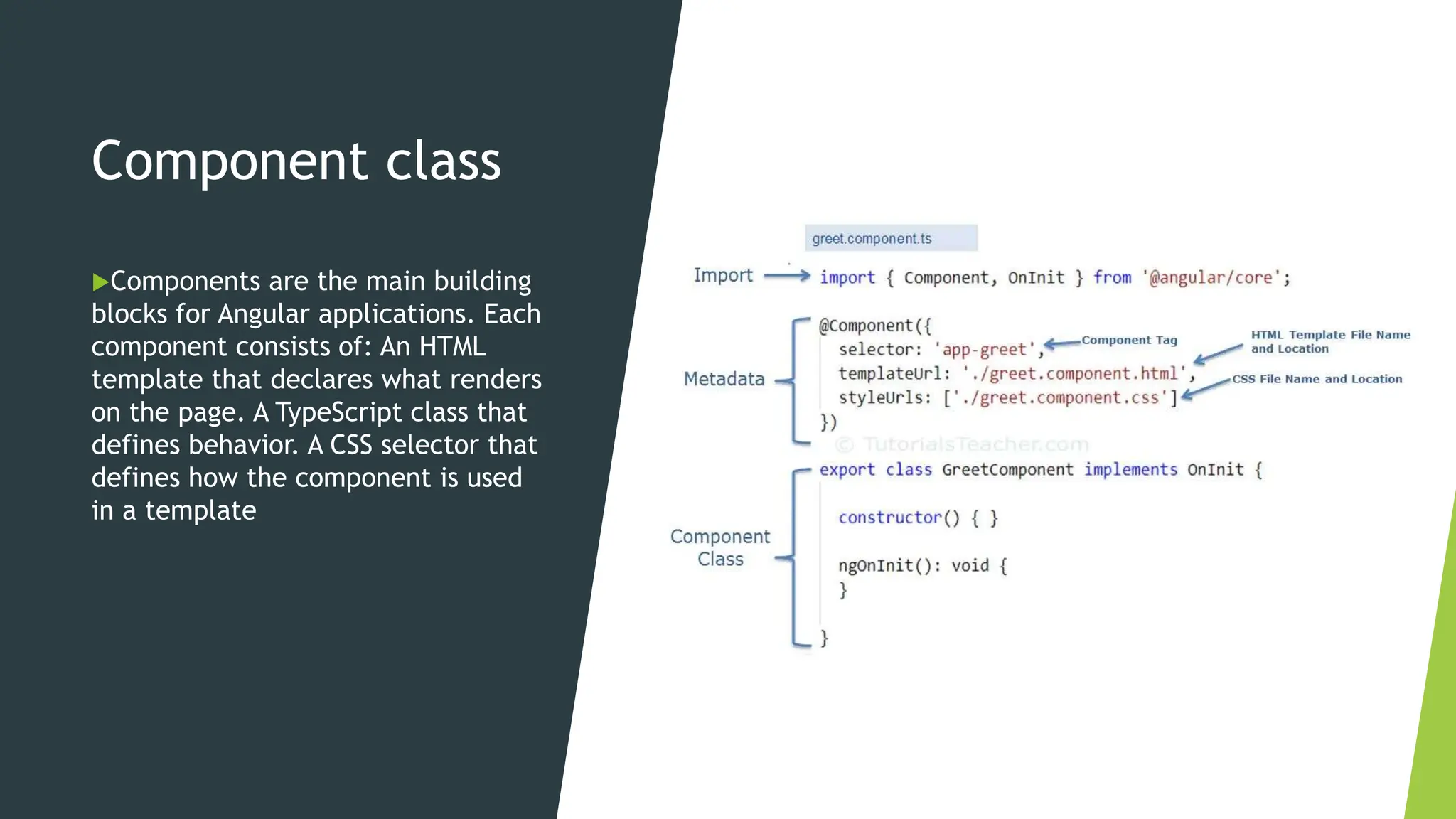 Component class

▶Components are the main building blocks for Angular applications. Each component consists of: An HTML template that declares what renders on the page. A TypeScript class that defines behavior. A CSS selector that defines how the component is used in a template

greet.component.ts

Import

import { Component, OnInit } from '@angular/core';

Metadata

@Component({
 selector: 'app-greet',
 templateUrl: './greet.component.html',
 styleUrls: ['./greet.component.css']
})

Component Tag

HTML Template File Name and Location

CSS File Name and Location

© TutorialsTeacher.com

Component Class

export class GreetComponent implements OnInit {

 constructor() { }

 ngOnInit(): void {
 }

}